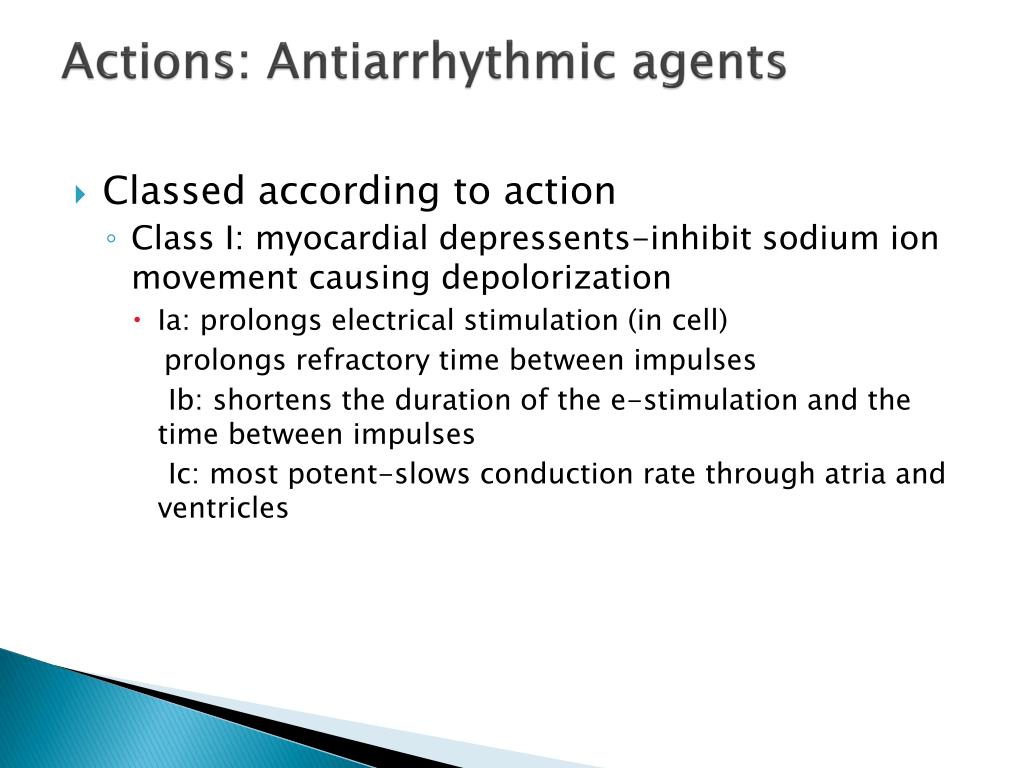 Actions: Antiarrhythmic agents

Classed according to action

Class I: myocardial depressents-inhibit sodium ion movement causing depolorization

Ia: prolongs electrical stimulation (in cell)

prolongs refractory time between impulses

Ib: shortens the duration of the e-stimulation and the time between impulses

Ic: most potent-slows conduction rate through atria and ventricles